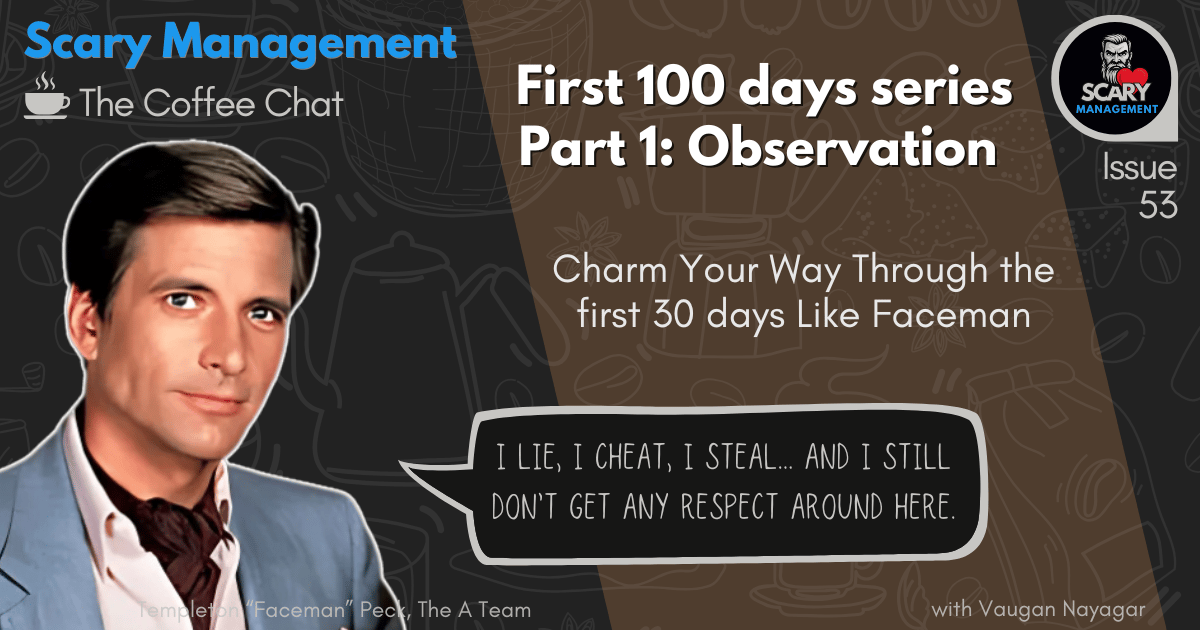 Scary Management
The Coffee Chat

First 100 days series
Part 1: Observation

SCARY MANAGEMENT

Issue 53

Charm Your Way Through the first 30 days Like Faceman

I LIE, I CHEAT, I STEAL... AND I STILL DON'T GET ANY RESPECT AROUND HERE.

Templeton "Faceman" Peck, The A Team

with Vaugan Nayagar